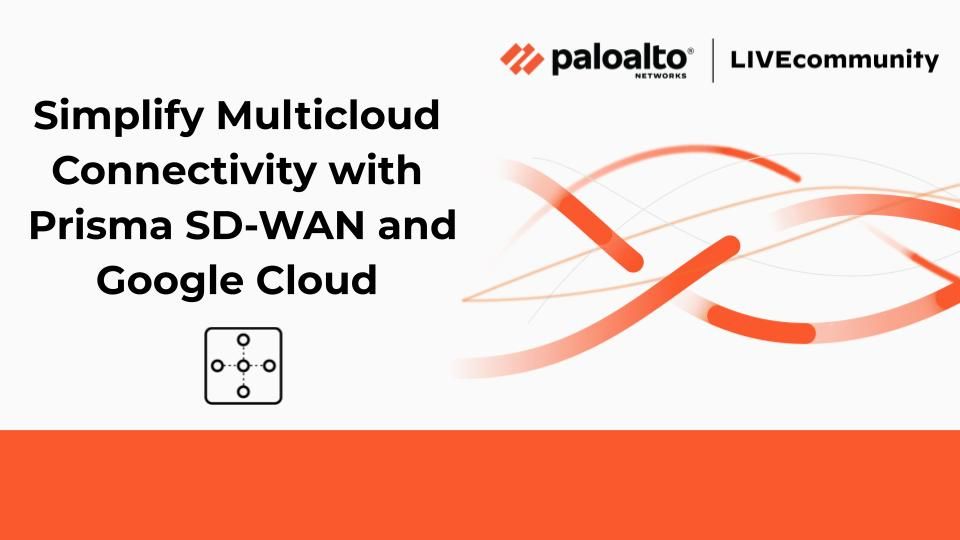 paloalto® NETWORKS | LIVEcommunity

Simplify Multicloud Connectivity with Prisma SD-WAN and Google Cloud